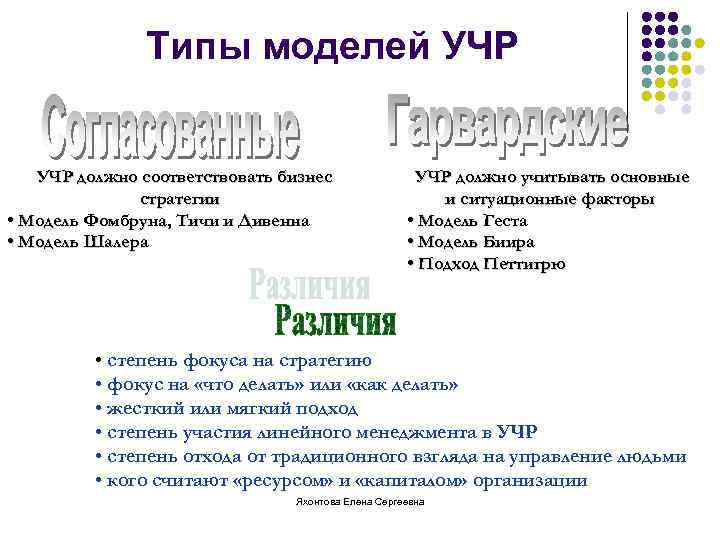 Типы моделей УЧР

Согласованные

УЧР должно соответствовать бизнес стратегии
• Модель Фомбруна, Тичи и Дивенна
• Модель Шалера

Гарвардские

УЧР должно учитывать основные и ситуационные факторы
• Модель Геста
• Модель Биира
• Подход Петтигрю

Различия

Различия

• степень фокуса на стратегию
• фокус на «что делать» или «как делать»
• жесткий или мягкий подход
• степень участия линейного менеджмента в УЧР
• степень отхода от традиционного взгляда на управление людьми
• кого считают «ресурсом» и «капиталом» организации

Яхонтова Елена Сергеевна